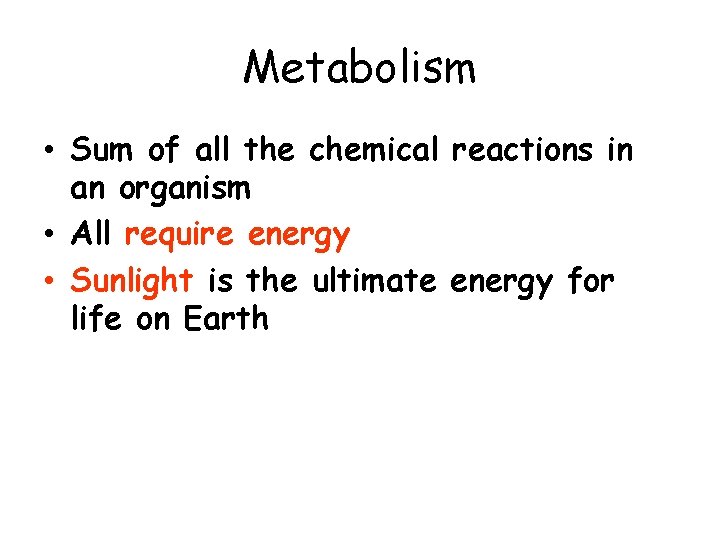 Metabolism

• Sum of all the chemical reactions in an organism
• All require energy
• Sunlight is the ultimate energy for life on Earth